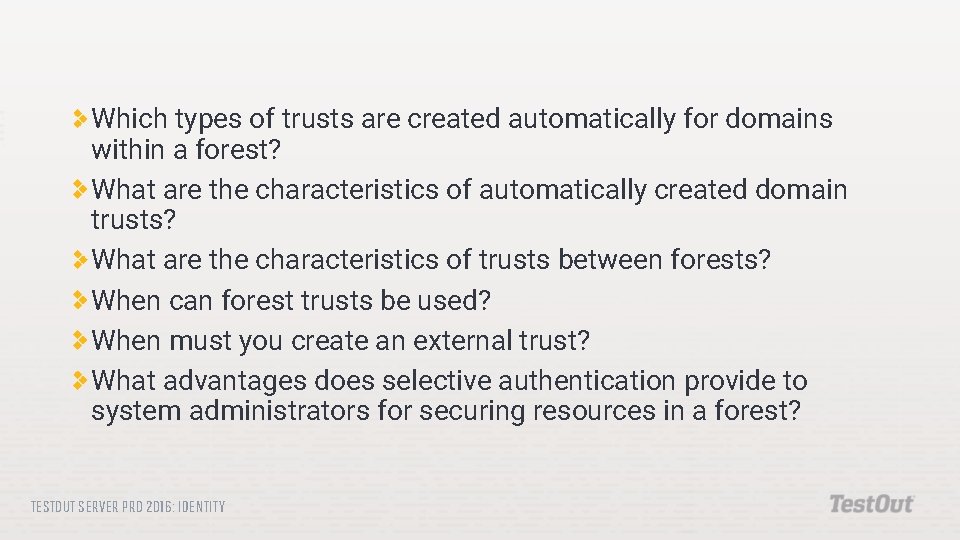 Which types of trusts are created automatically for domains within a forest?

What are the characteristics of automatically created domain trusts?

What are the characteristics of trusts between forests?

When can forest trusts be used?

When must you create an external trust?

What advantages does selective authentication provide to system administrators for securing resources in a forest?

TESTOUT SERVER PRO 2016: IDENTITY

TestOut